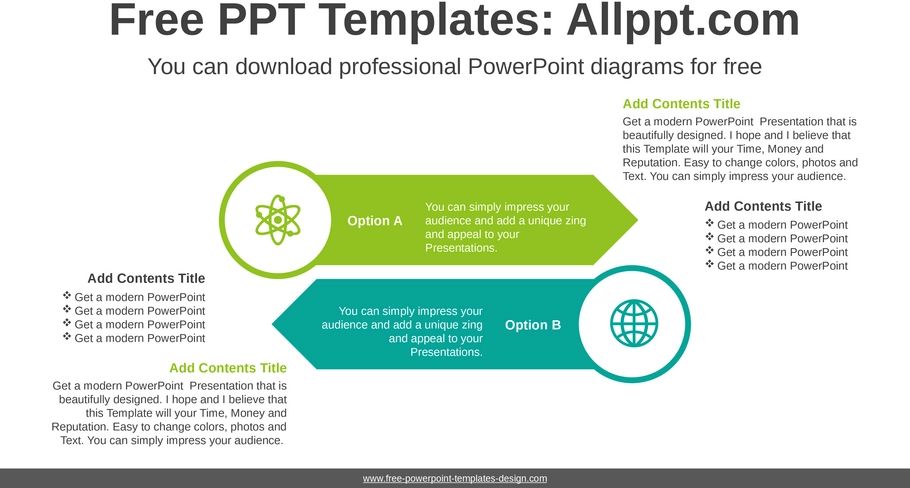 Free PPT Templates: Allppt.com

You can download professional PowerPoint diagrams for free

Add Contents Title

Get a modern PowerPoint Presentation that is beautifully designed. I hope and I believe that this Template will your Time, Money and Reputation. Easy to change colors, photos and Text. You can simply impress your audience.

Option A

You can simply impress your audience and add a unique zing and appeal to your Presentations.

Add Contents Title

❖ Get a modern PowerPoint
❖ Get a modern PowerPoint
❖ Get a modern PowerPoint
❖ Get a modern PowerPoint

Add Contents Title

❖ Get a modern PowerPoint
❖ Get a modern PowerPoint
❖ Get a modern PowerPoint
❖ Get a modern PowerPoint

You can simply impress your audience and add a unique zing and appeal to your Presentations.

Option B

Add Contents Title

Get a modern PowerPoint Presentation that is beautifully designed. I hope and I believe that this Template will your Time, Money and Reputation. Easy to change colors, photos and Text. You can simply impress your audience.

www.free-powerpoint-templates-design.com